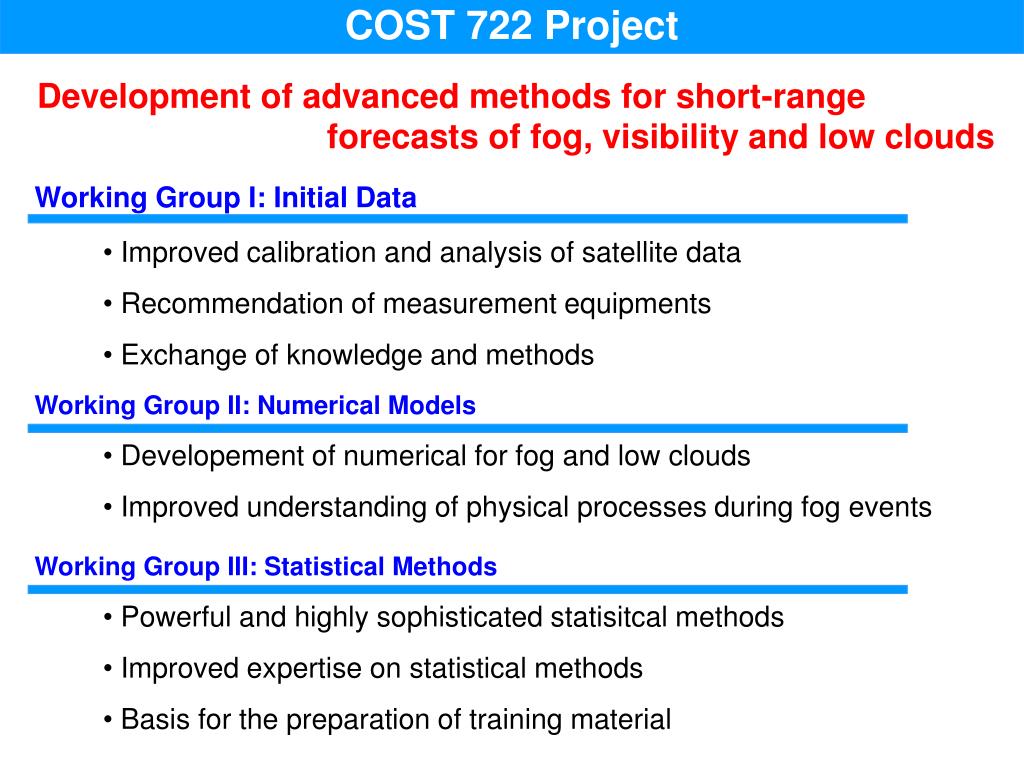 COST 722 Project

Development of advanced methods for short-range forecasts of fog, visibility and low clouds

Working Group I: Initial Data

• Improved calibration and analysis of satellite data

• Recommendation of measurement equipments

• Exchange of knowledge and methods

Working Group II: Numerical Models

• Developement of numerical for fog and low clouds

• Improved understanding of physical processes during fog events

Working Group III: Statistical Methods

• Powerful and highly sophisticated statisitcal methods

• Improved expertise on statistical methods

• Basis for the preparation of training material